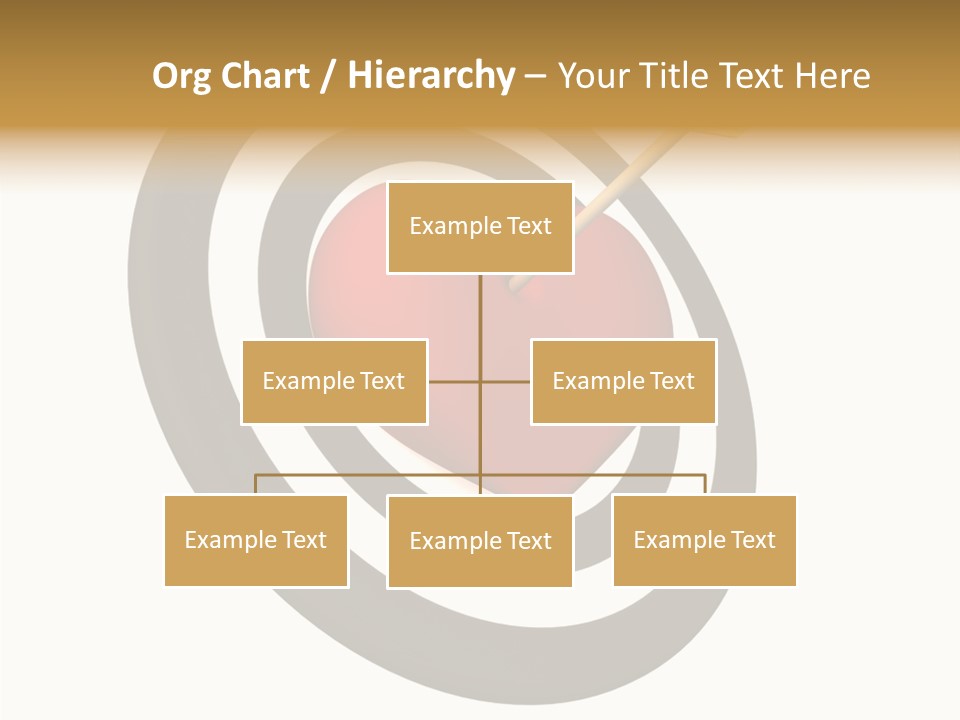 Org Chart / Hierarchy – Your Title Text Here

Example Text

Example Text

Example Text

Example Text

Example Text

Example Text